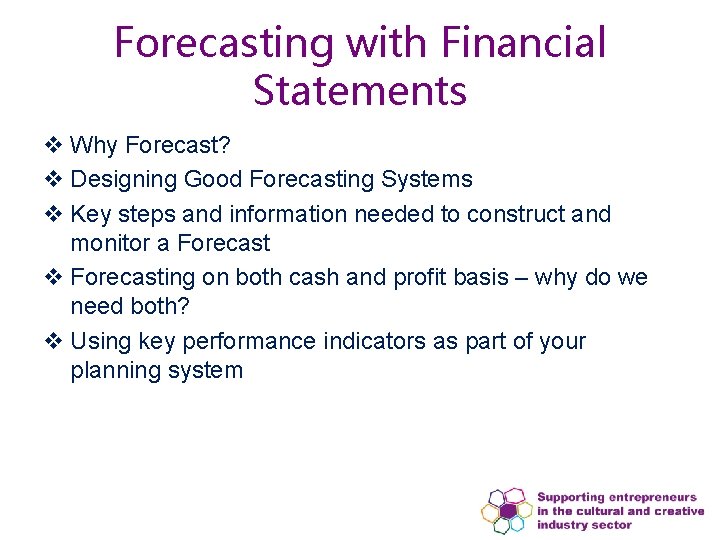 Forecasting with Financial Statements

❖ Why Forecast?

❖ Designing Good Forecasting Systems

❖ Key steps and information needed to construct and monitor a Forecast

❖ Forecasting on both cash and profit basis – why do we need both?

❖ Using key performance indicators as part of your planning system

Supporting entrepreneurs in the cultural and creative industry sector